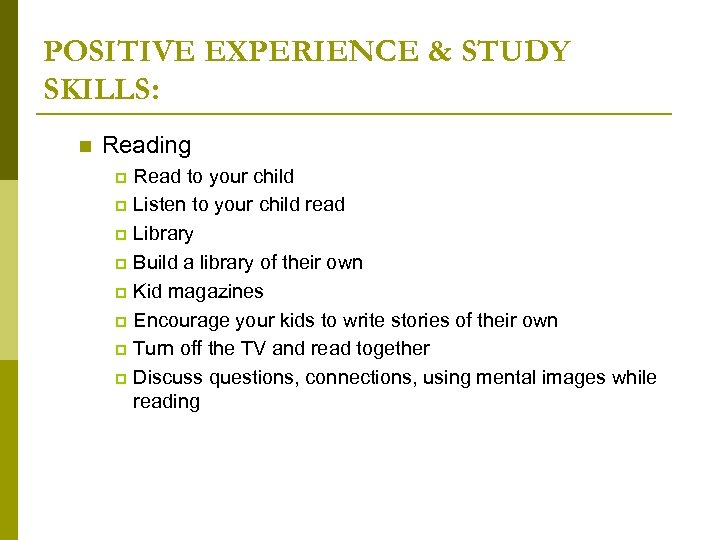 POSITIVE EXPERIENCE & STUDY SKILLS:

- Reading
  - Read to your child
  - Listen to your child read
  - Library
  - Build a library of their own
  - Kid magazines
  - Encourage your kids to write stories of their own
  - Turn off the TV and read together
  - Discuss questions, connections, using mental images while reading